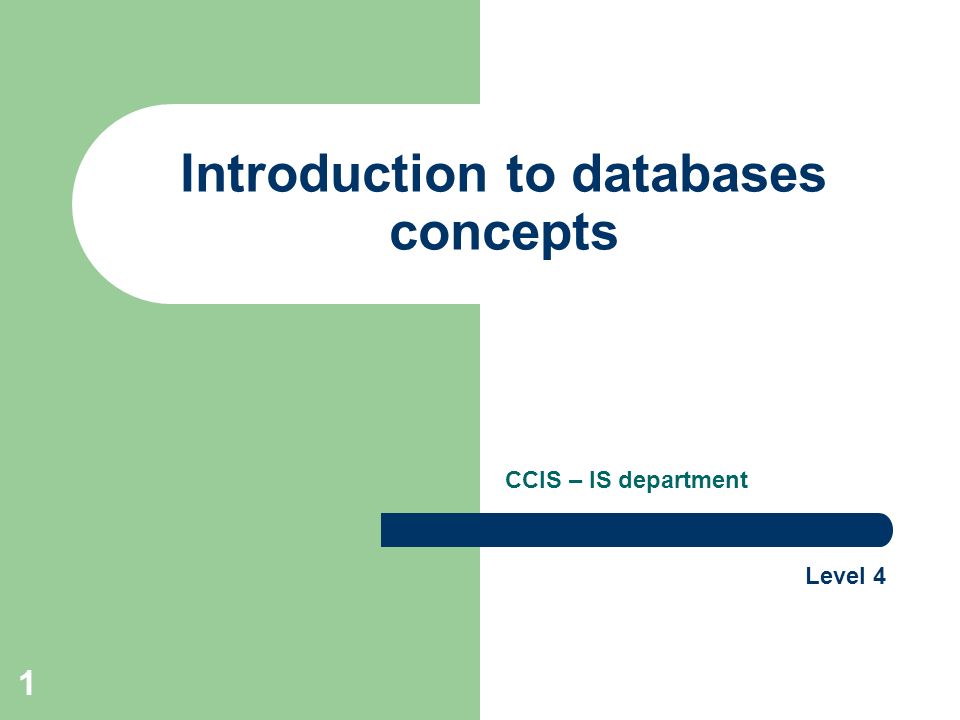 Introduction to databases concepts

CCIS – IS department

Level 4

1